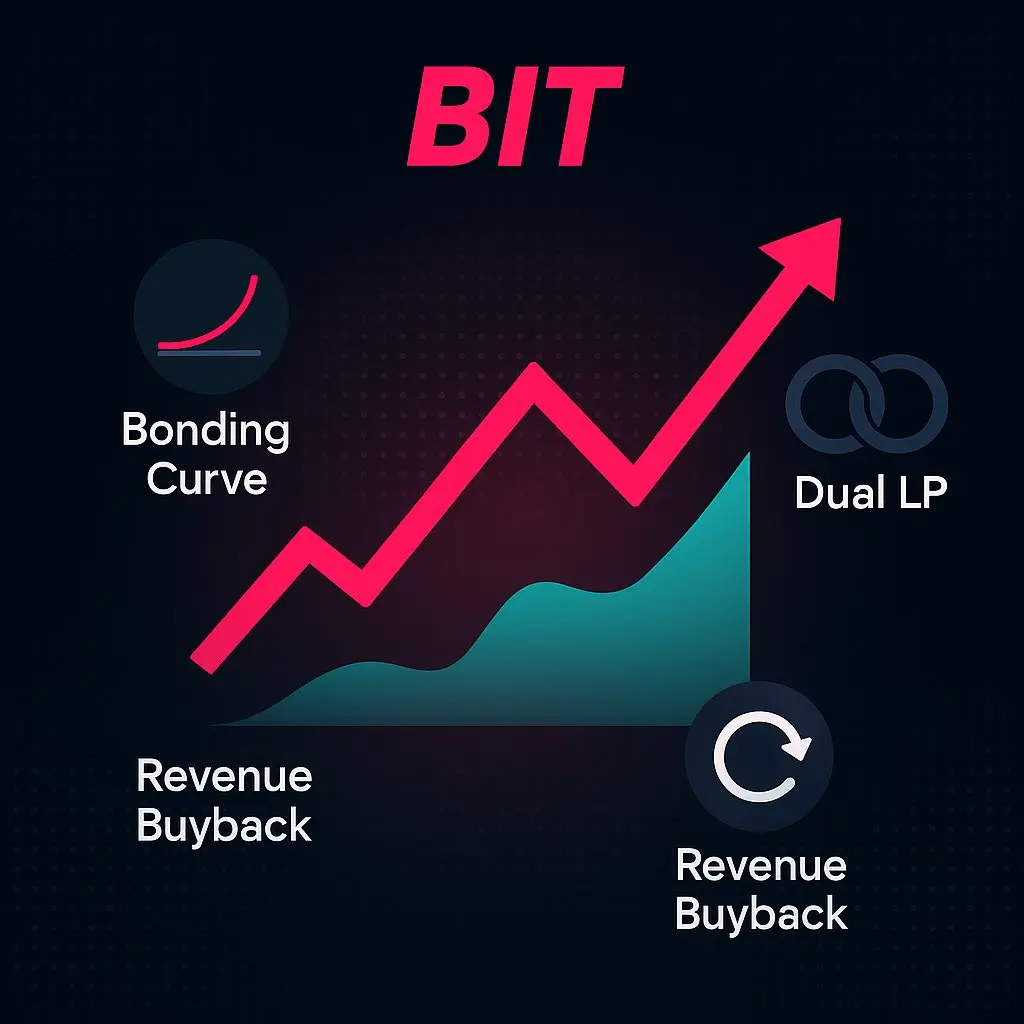 BIT

Bonding Curve

Dual LP

Revenue Buyback

Revenue Buyback